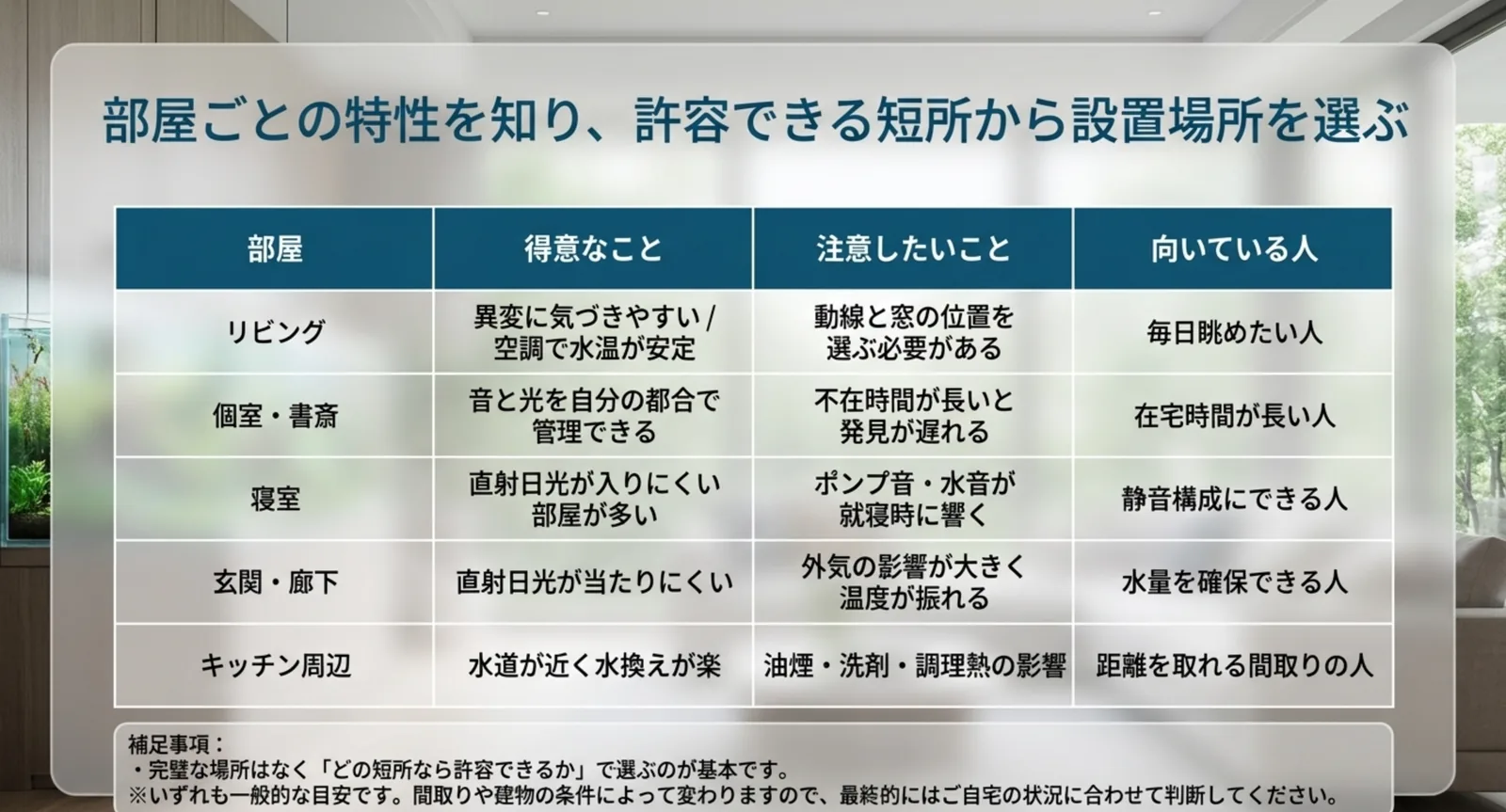 部屋ごとの特性を知り、許容できる短所から設置場所を選ぶ

| 部屋 | 得意なこと | 注意したいこと | 向いている人 |
|---|---|---|---|
| リビング | 異変に気づきやすい / 空調で水温が安定 | 動線と窓の位置を選ぶ必要がある | 毎日眺めたい人 |
| 個室・書斎 | 音と光を自分の都合で管理できる | 不在時間が長いと発見が遅れる | 在宅時間が長い人 |
| 寝室 | 直射日光が入りにくい部屋が多い | ポンプ音・水音が就寝時に響く | 静音構成にできる人 |
| 玄関・廊下 | 直射日光が当たりにくい | 外気の影響が大きく温度が振れる | 水量を確保できる人 |
| キッチン周辺 | 水道が近く水換えが楽 | 油煙・洗剤・調理熱の影響 | 距離を取れる間取りの人 |

補足事項：
・完璧な場所はなく「どの短所なら許容できるか」で選ぶのが基本です。
※いずれも一般的な目安です。間取りや建物の条件によって変わりますので、最終的にはご自宅の状況に合わせて判断してください。